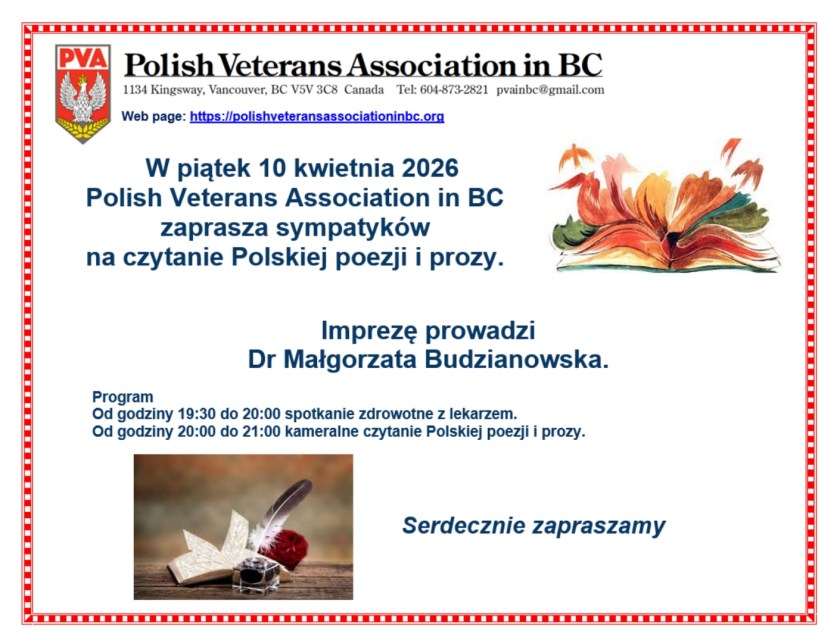 PVA

Polish Veterans Association in BC
1134 Kingsway, Vancouver, BC V5V 3C8 Canada Tel: 604-873-2821 pvainbc@gmail.com
Web page: https://polishveteransassociationinbc.org

W piątek 10 kwietnia 2026
Polish Veterans Association in BC
zaprasza sympatyków
na czytanie Polskiej poezji i prozy.

Imprezę prowadzi
Dr Małgorzata Budzianowska.

Program
Od godziny 19:30 do 20:00 spotkanie zdrowotne z lekarzem.
Od godziny 20:00 do 21:00 kameralne czytanie Polskiej poezji i prozy.

Serdecznie zapraszamy